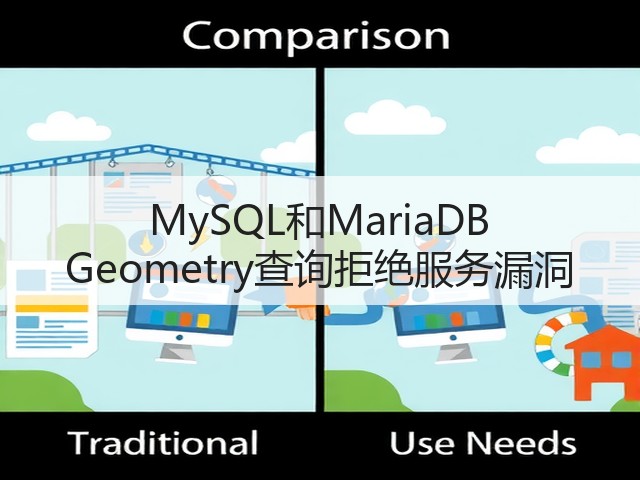 Comparison

MySQL和MariaDB
Geometry查询拒绝服务漏洞

Traditional

Use Needs